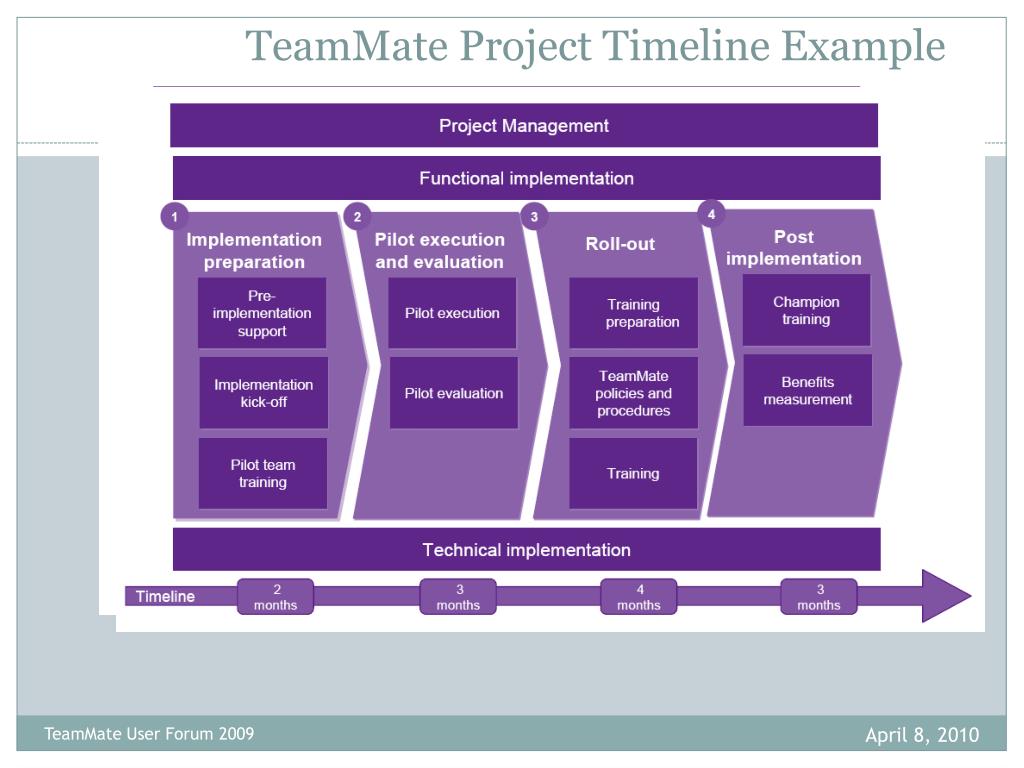 TeamMate Project Timeline Example

Project Management

Functional implementation

1
Implementation preparation

Pre-implementation support

Implementation kick-off

Pilot team training

2
Pilot execution and evaluation

Pilot execution

Pilot evaluation

3
Roll-out

Training preparation

TeamMate policies and procedures

Training

4
Post implementation

Champion training

Benefits measurement

Technical implementation

Timeline
2 months
3 months
4 months
3 months

TeamMate User Forum 2009

April 8, 2010